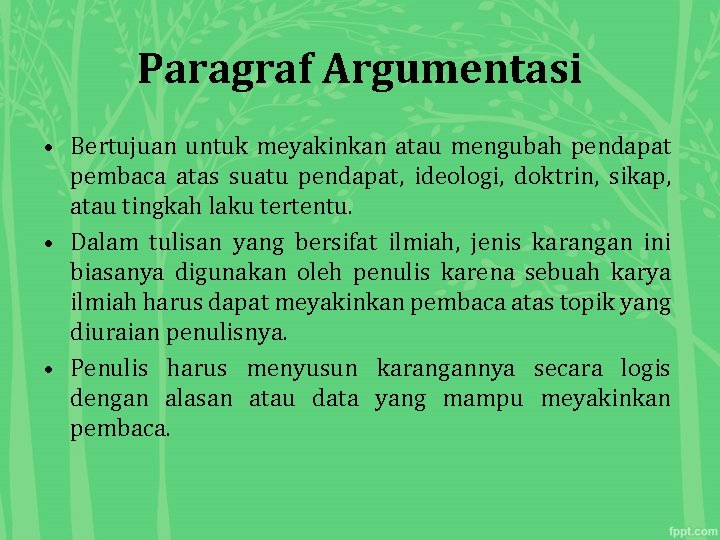 Paragraf Argumentasi

• Bertujuan untuk meyakinkan atau mengubah pendapat pembaca atas suatu pendapat, ideologi, doktrin, sikap, atau tingkah laku tertentu.

• Dalam tulisan yang bersifat ilmiah, jenis karangan ini biasanya digunakan oleh penulis karena sebuah karya ilmiah harus dapat meyakinkan pembaca atas topik yang diuraian penulisnya.

• Penulis harus menyusun karangannya secara logis dengan alasan atau data yang mampu meyakinkan pembaca.

fppt.com